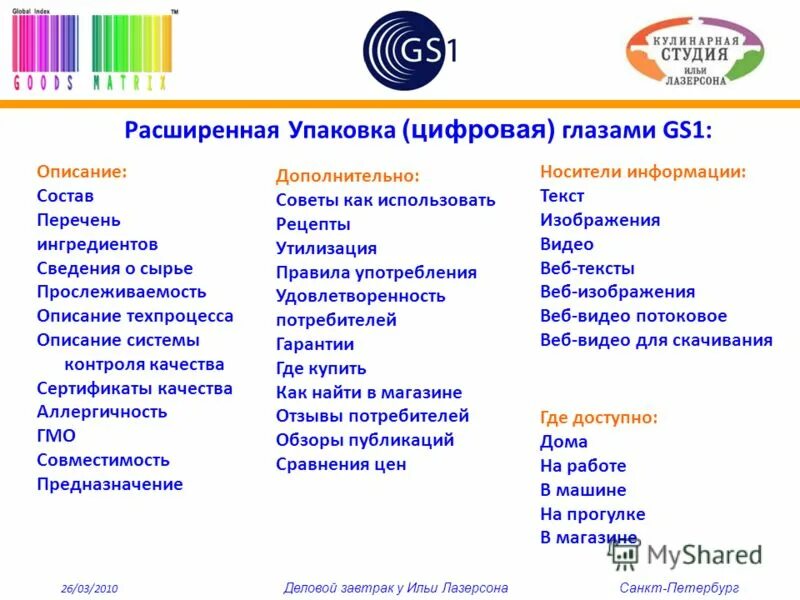 Global Index
GOODS MATRIX
TM

GS1

КУЛИНАРНАЯ
СТУДИЯ
ИЛЬИ
ЛАЗЕРСОНА

Расширенная Упаковка (цифровая) глазами GS1:

Описание:
Состав
Перечень ингредиентов
Сведения о сырье
Прослеживаемость
Описание техпроцесса
Описание системы контроля качества
Сертификаты качества
Аллергичность
ГМО
Совместимость
Предназначение

Дополнительно:
Советы как использовать
Рецепты
Утилизация
Правила употребления
Удовлетворенность потребителей
Гарантии
Где купить
Как найти в магазине
Отзывы потребителей
Обзоры публикаций
Сравнения цен

Носители информации:
Текст
Изображения
Видео
Веб-тексты
Веб-изображения
Веб-видео потоковое
Веб-видео для скачивания

Где доступно:
Дома
На работе
В машине
На прогулке
В магазине

MyShared

26/03/2010
Деловой завтрак у Ильи Лазерсона
Санкт-Петербург